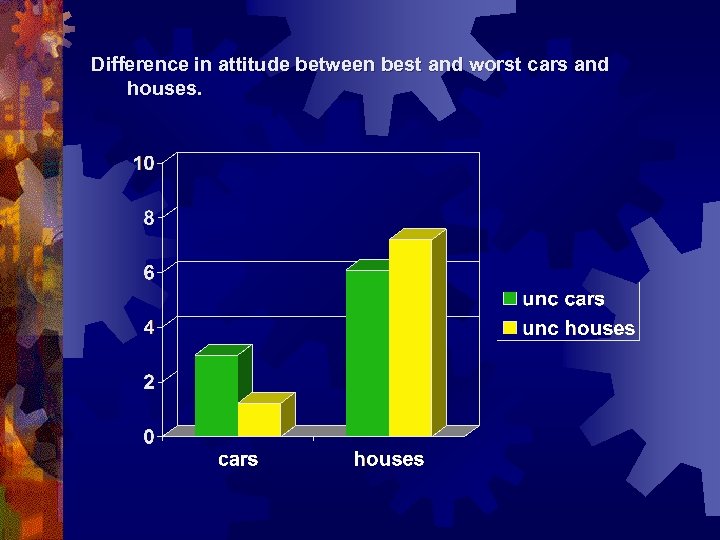 Difference in attitude between best and worst cars and houses.

10
8
6
4
2
0

cars
houses

unc cars
unc houses